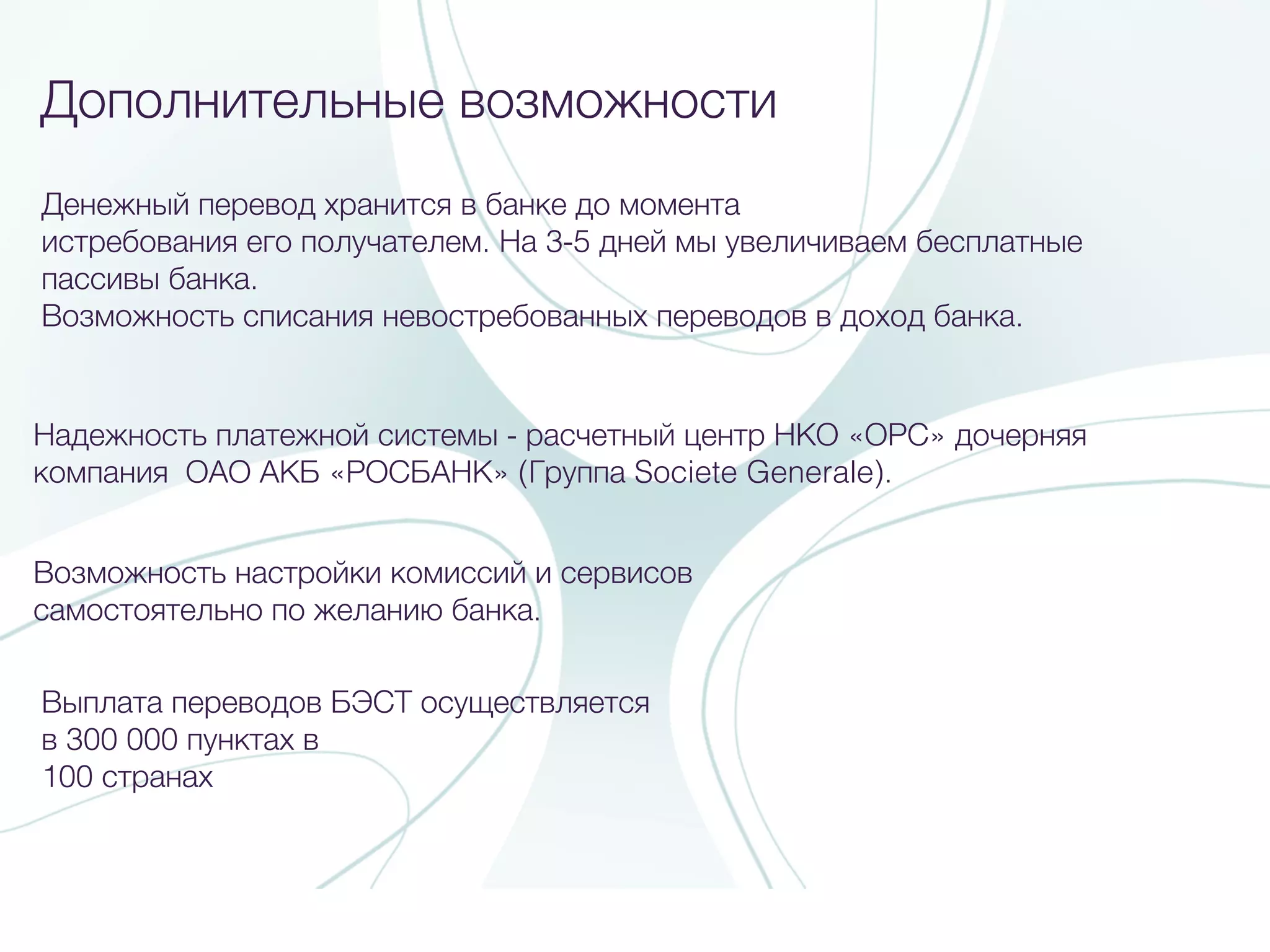 Дополнительные возможности

Денежный перевод хранится в банке до момента истребования его получателем. На 3-5 дней мы увеличиваем бесплатные пассивы банка.
Возможность списания невостребованных переводов в доход банка.

Надежность платежной системы - расчетный центр НКО «ОРС» дочерняя компания  ОАО АКБ «РОСБАНК» (Группа Societe Generale).

Возможность настройки комиссий и сервисов самостоятельно по желанию банка.

Выплата переводов БЭСТ осуществляется в 300 000 пунктах в 100 странах